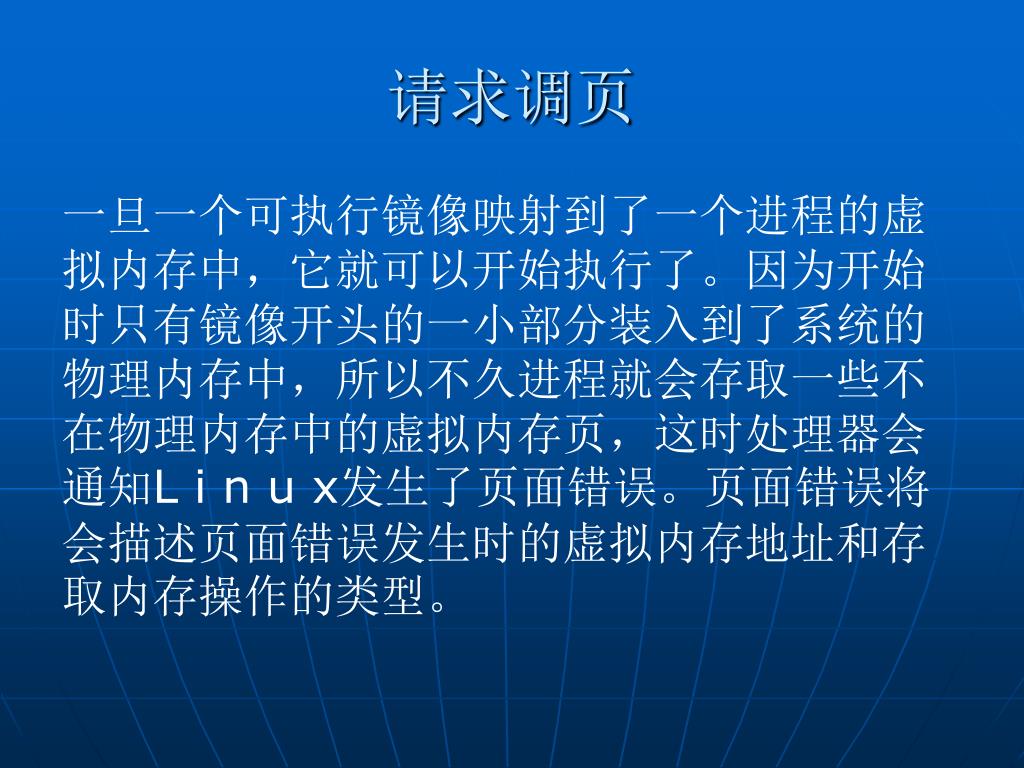 请求调页

一旦一个可执行镜像映射到了一个进程的虚拟内存中，它就可以开始执行了。因为开始时只有镜像开头的一小部分装入到了系统的物理内存中，所以不久进程就会存取一些不在物理内存中的虚拟内存页，这时处理器会通知Ｌｉｎｕｘ发生了页面错误。页面错误将会描述页面错误发生时的虚拟内存地址和存取内存操作的类型。